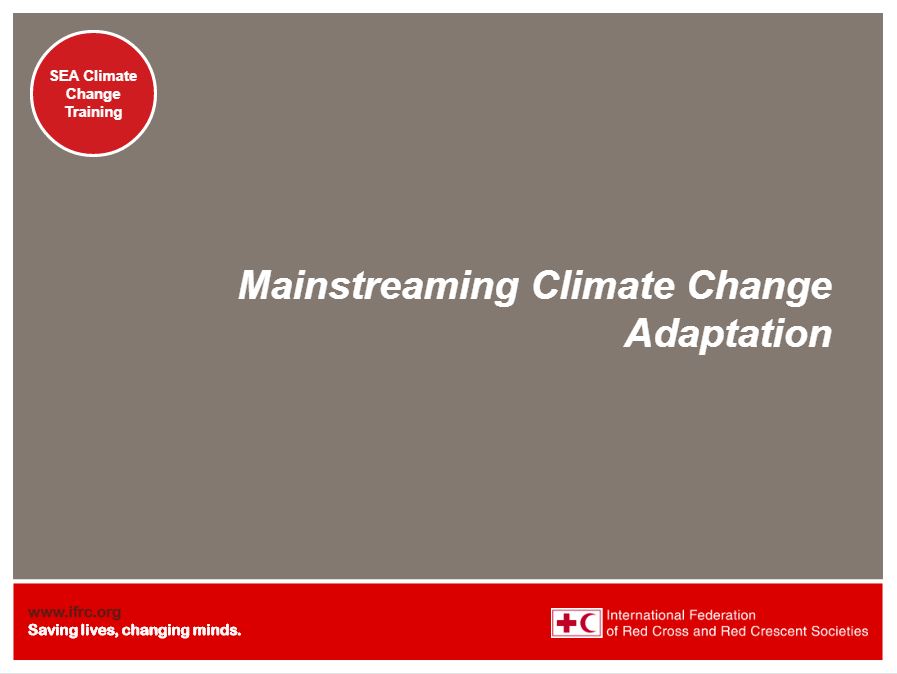 SEA Climate Change Training

Mainstreaming Climate Change Adaptation

www.ifrc.org
Saving lives, changing minds.

International Federation of Red Cross and Red Crescent Societies